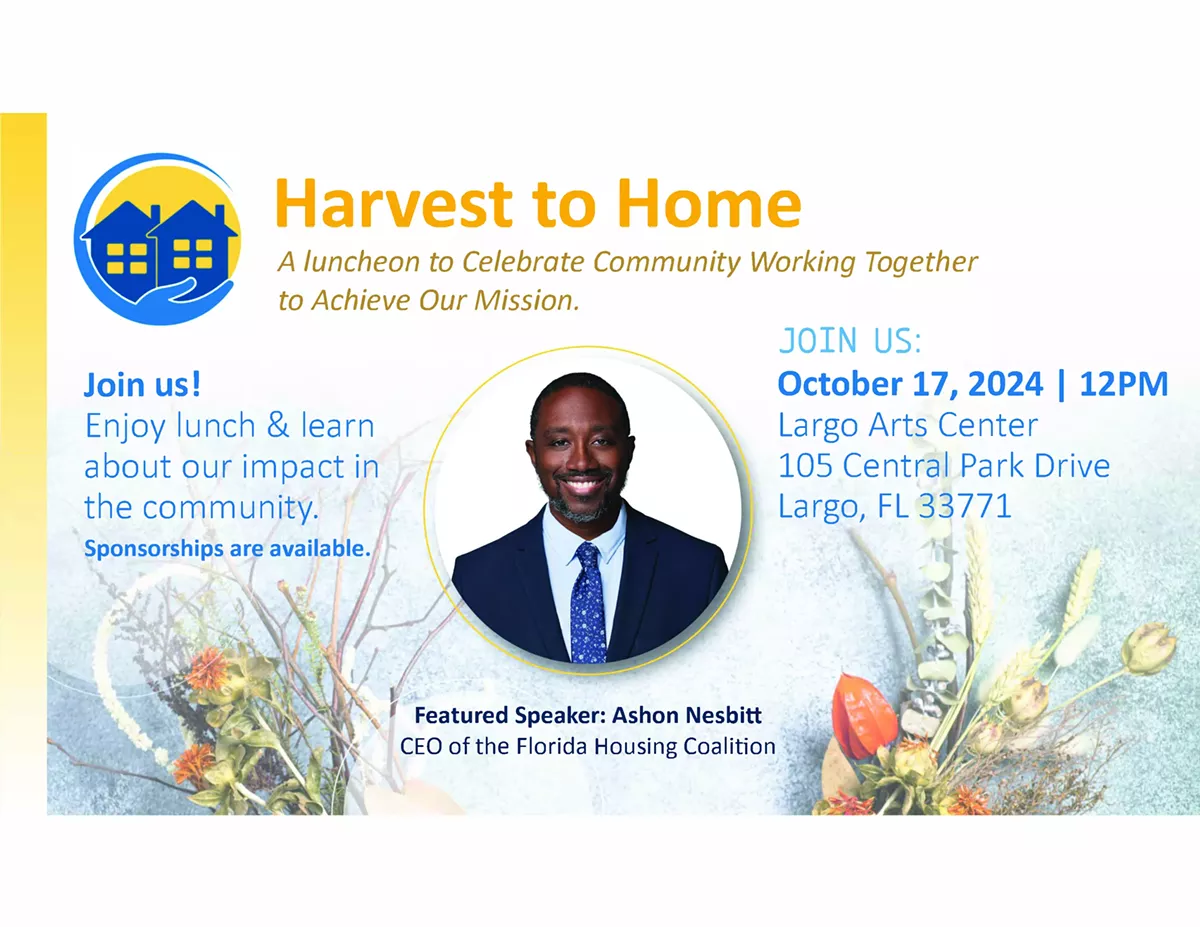 Harvest to Home

A luncheon to Celebrate Community Working Together to Achieve Our Mission.

Join us!
Enjoy lunch & learn about our impact in the community.
Sponsorships are available.

JOIN US:
October 17, 2024 | 12PM
Largo Arts Center
105 Central Park Drive
Largo, FL 33771

Featured Speaker: Ashon Nesbitt
CEO of the Florida Housing Coalition